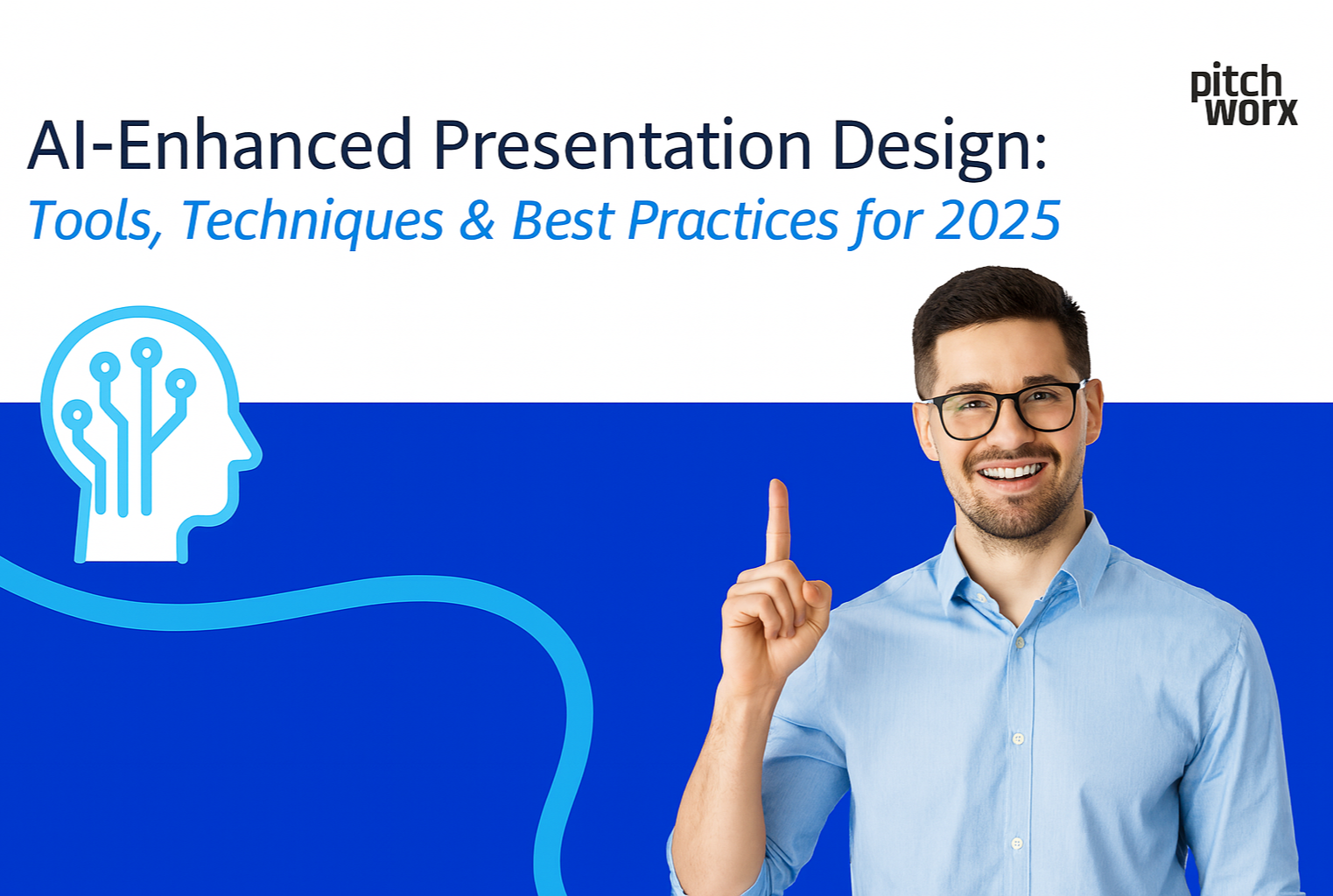 pitch worx

AI-Enhanced Presentation Design:
Tools, Techniques & Best Practices for 2025